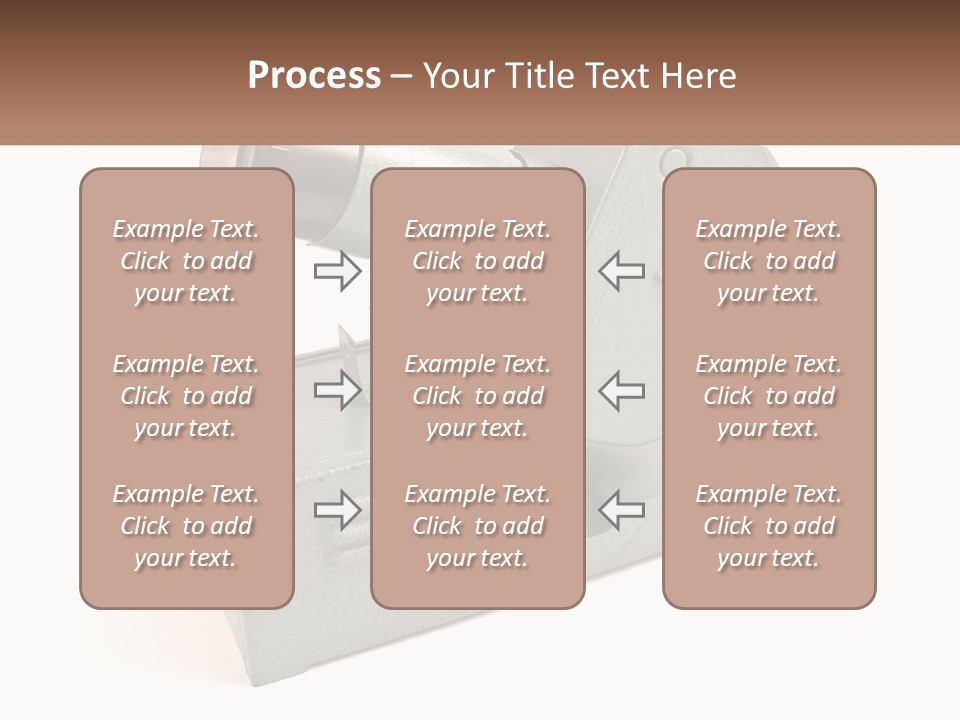 Process – Your Title Text Here

Example Text. Click to add your text.

Example Text. Click to add your text.

Example Text. Click to add your text.

Example Text. Click to add your text.

Example Text. Click to add your text.

Example Text. Click to add your text.

Example Text. Click to add your text.

Example Text. Click to add your text.

Example Text. Click to add your text.